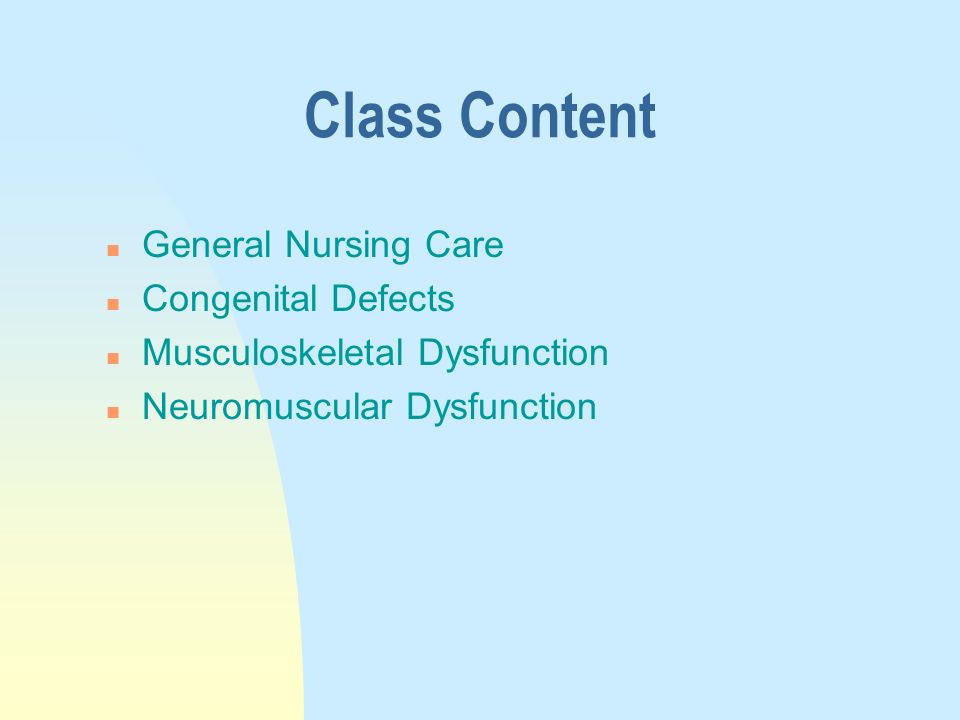 Class Content

- General Nursing Care
- Congenital Defects
- Musculoskeletal Dysfunction
- Neuromuscular Dysfunction